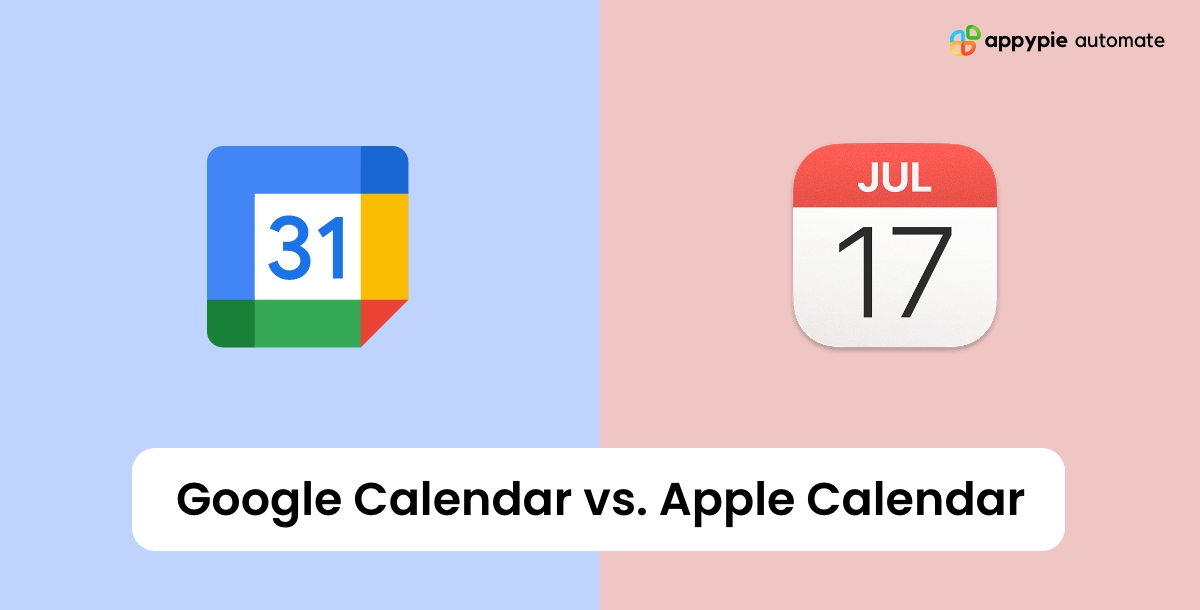 appypie automate

31

JUL
17

Google Calendar vs. Apple Calendar